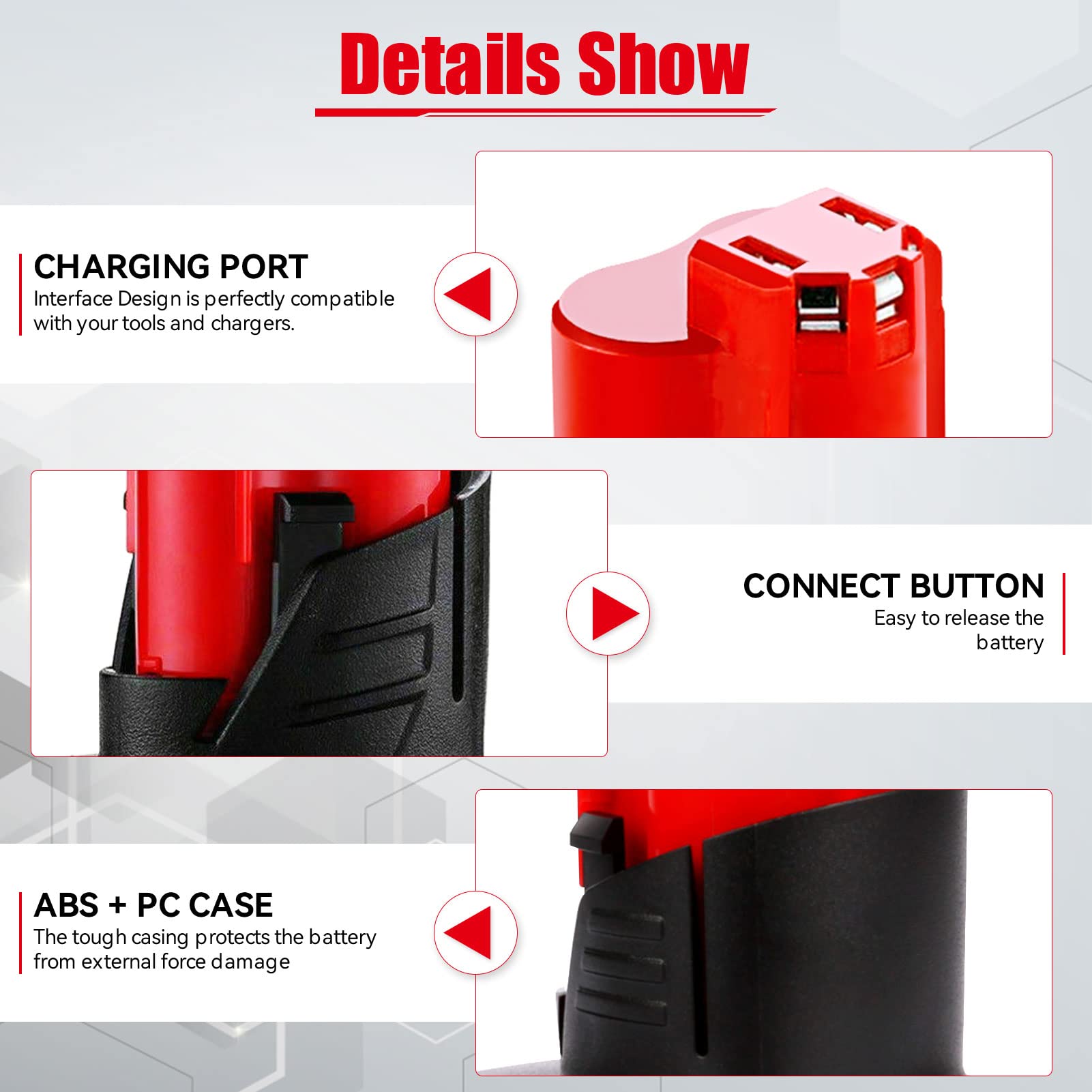 Details Show

CHARGING PORT
Interface Design is perfectly compatible with your tools and chargers.

CONNECT BUTTON
Easy to release the battery

ABS + PC CASE
The tough casing protects the battery from external force damage